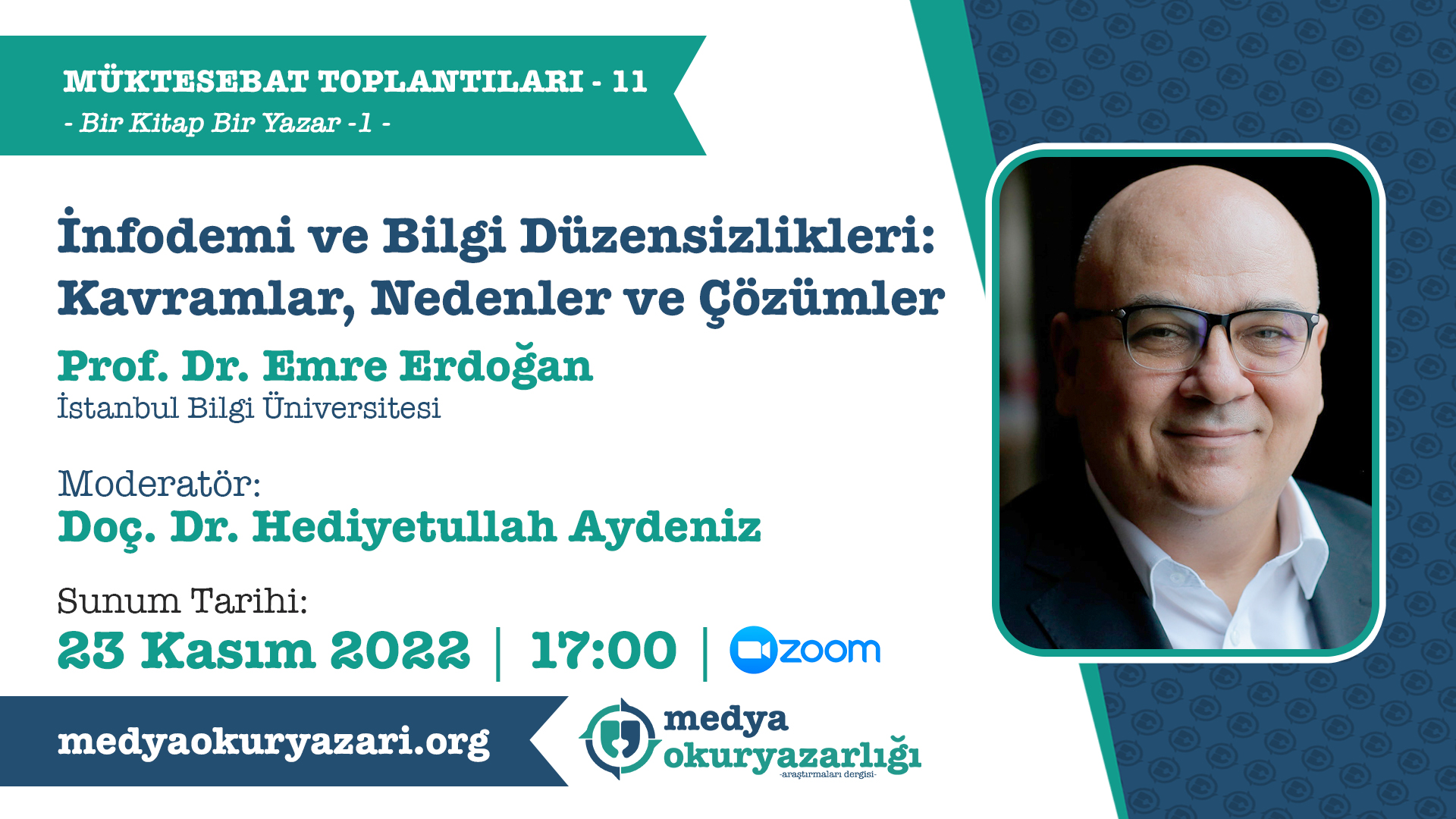 MÜKTESEBAT TOPLANTILARI - 11
- Bir Kitap Bir Yazar -1 -

İnfodemi ve Bilgi Düzensizlikleri: Kavramlar, Nedenler ve Çözümler

Prof. Dr. Emre Erdoğan
İstanbul Bilgi Üniversitesi

Moderatör:
Doç. Dr. Hediyetullah Aydeniz

Sunum Tarihi:
23 Kasım 2022 | 17:00 | zoom

medyaokuryazari.org

medya okuryazarlığı
-araştırmaları dergisi-